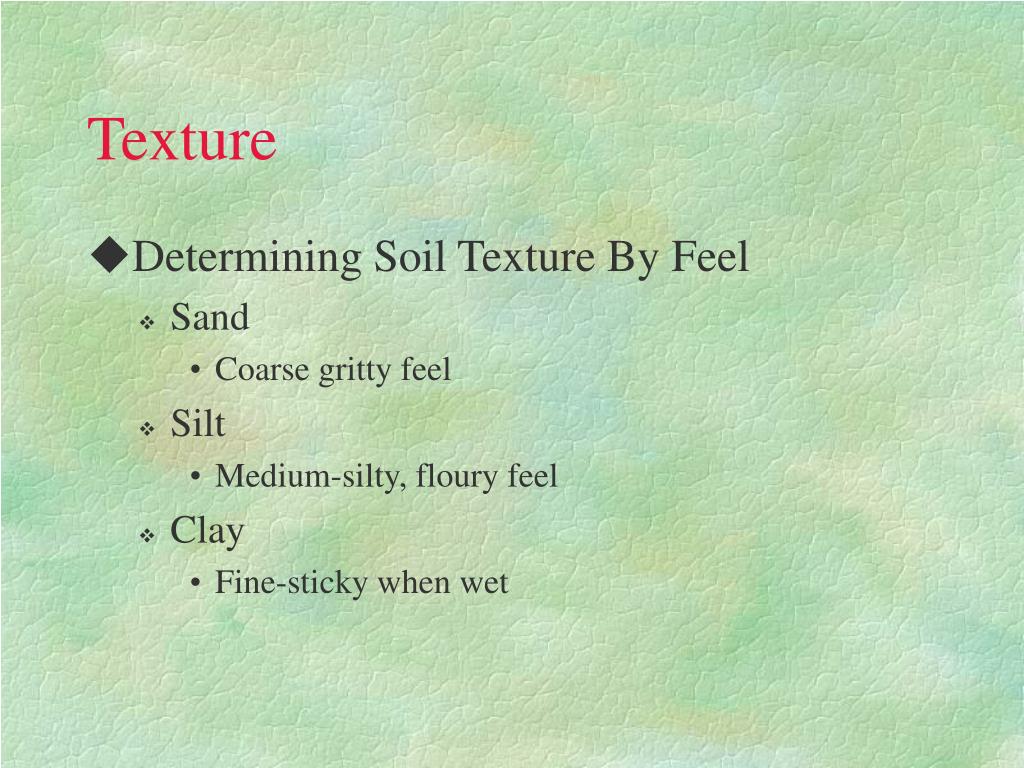 Texture

◆Determining Soil Texture By Feel
❖ Sand
• Coarse gritty feel
❖ Silt
• Medium-silty, floury feel
❖ Clay
• Fine-sticky when wet